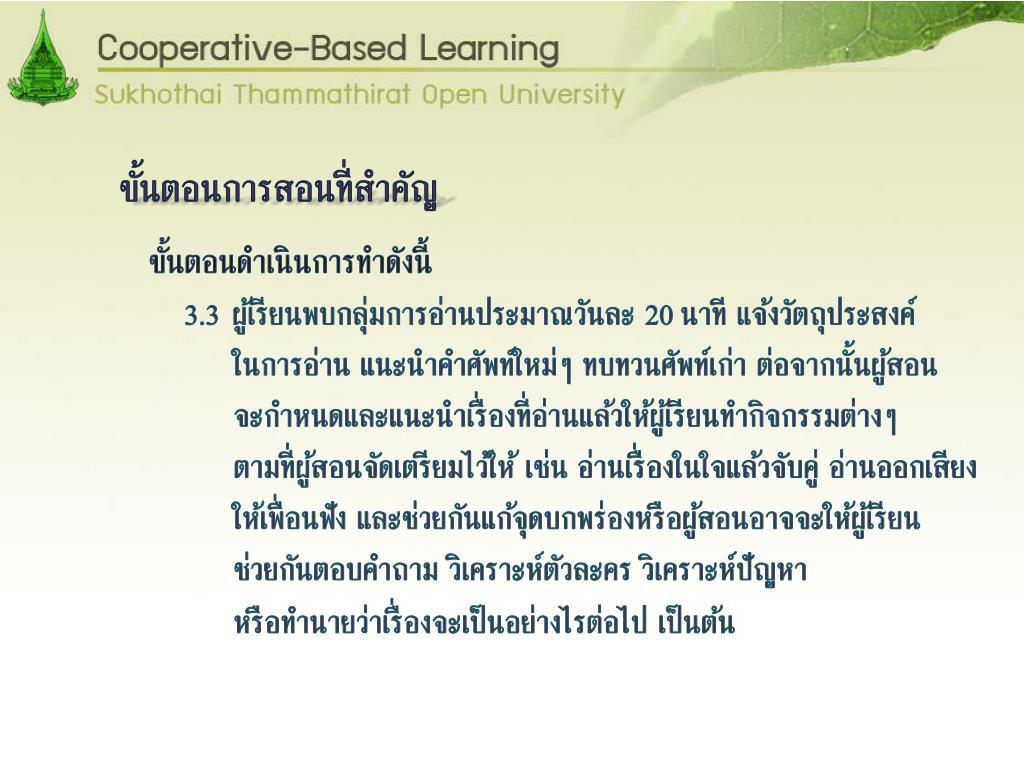 Cooperative-Based Learning
Sukhothai Thammathirat Open University

ขั้นตอนการสอนที่สำคัญ

ขั้นตอนดำเนินการทำดังนี้

3.3 ผู้เรียนพบกลุ่มการอ่านประมาณวันละ 20 นาที แจ้งวัตถุประสงค์ในการอ่าน แนะนำคำศัพท์ใหม่ๆ ทบทวนศัพท์เก่า ต่อจากนั้นผู้สอนจะกำหนดและแนะนำเรื่องที่อ่านแล้วให้ผู้เรียนทำกิจกรรมต่างๆ ตามที่ผู้สอนจัดเตรียมไว้ให้ เช่น อ่านเรื่องในใจแล้วจับคู่ อ่านออกเสียงให้เพื่อนฟัง และช่วยกันแก้จุดบกพร่องหรือผู้สอนอาจจะให้ผู้เรียนช่วยกันตอบคำถาม วิเคราะห์ตัวละคร วิเคราะห์ปัญหา หรือทำนายว่าเรื่องจะเป็นอย่างไรต่อไป เป็นต้น